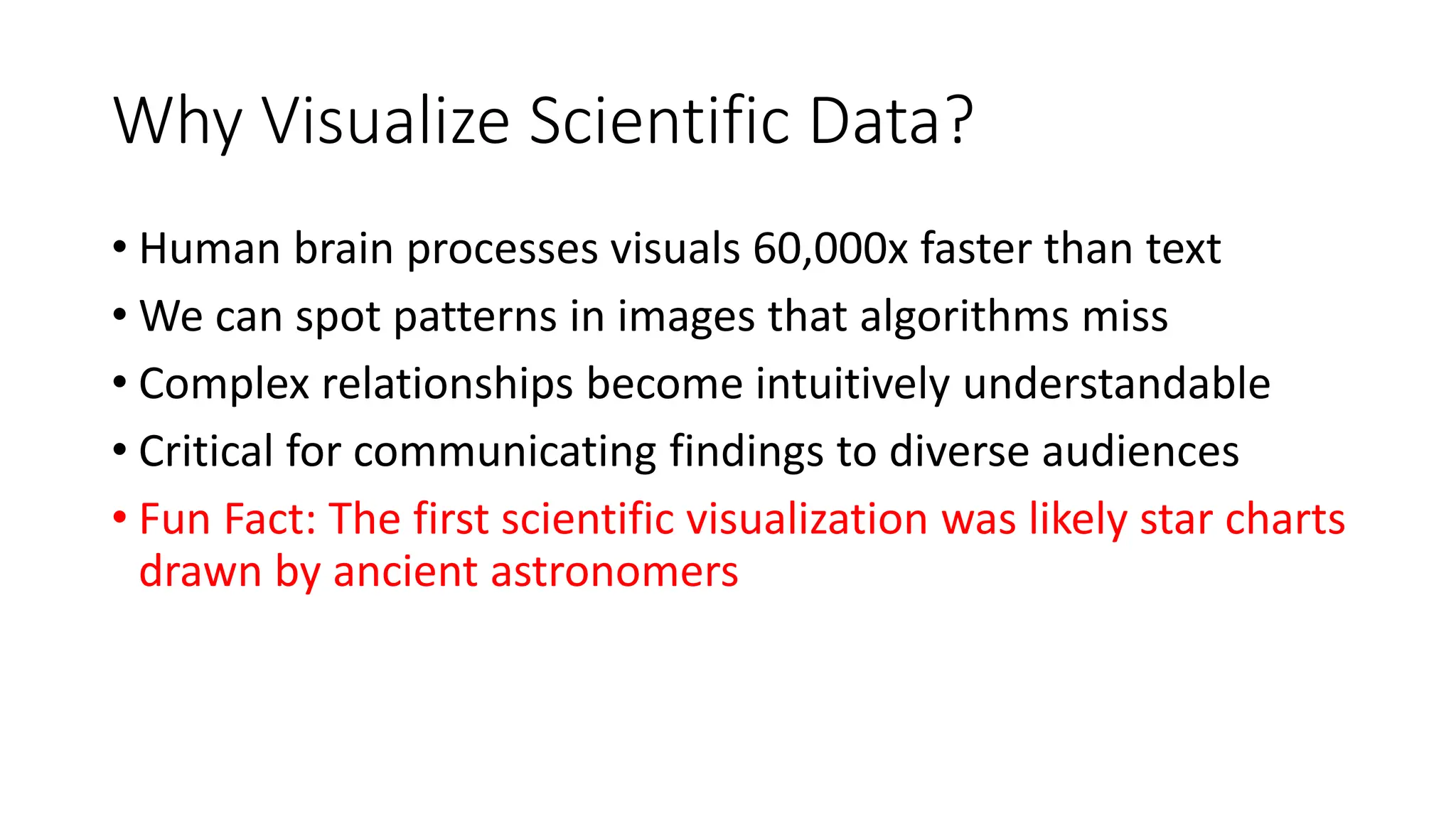 Why Visualize Scientific Data?

• Human brain processes visuals 60,000x faster than text
• We can spot patterns in images that algorithms miss
• Complex relationships become intuitively understandable
• Critical for communicating findings to diverse audiences
• Fun Fact: The first scientific visualization was likely star charts drawn by ancient astronomers